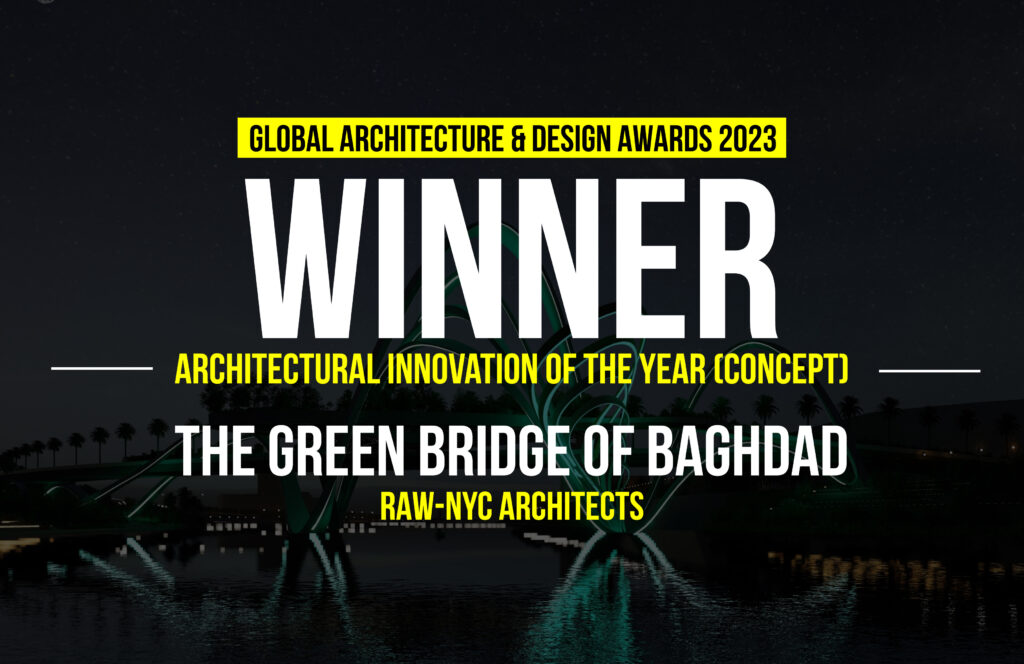 GLOBAL ARCHITECTURE & DESIGN AWARDS 2023

WINNER

ARCHITECTURAL INNOVATION OF THE YEAR (CONCEPT)

THE GREEN BRIDGE OF BAGHDAD

RAW-NYC ARCHITECTS